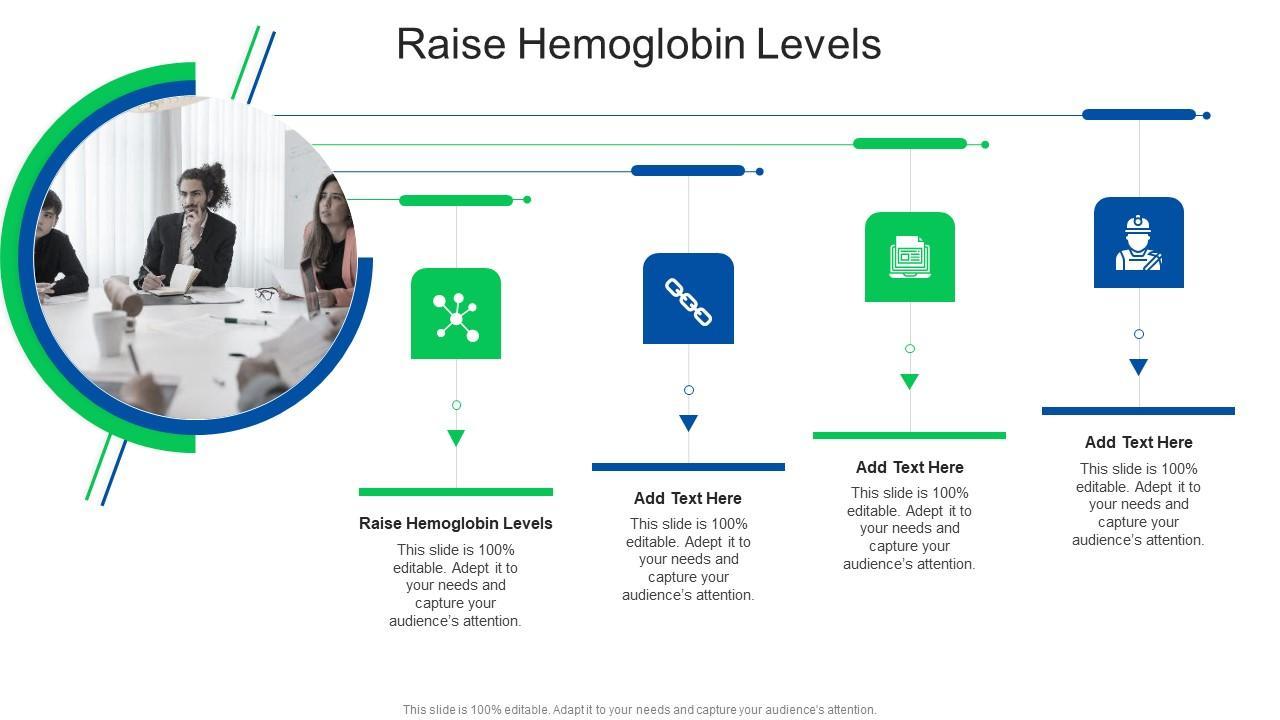 Raise Hemoglobin Levels

Raise Hemoglobin Levels
This slide is 100% editable. Adept it to your needs and capture your audience's attention.

Add Text Here
This slide is 100% editable. Adept it to your needs and capture your audience's attention.

Add Text Here
This slide is 100% editable. Adept it to your needs and capture your audience's attention.

Add Text Here
This slide is 100% editable. Adept it to your needs and capture your audience's attention.

This slide is 100% editable. Adapt it to your needs and capture your audience's attention.